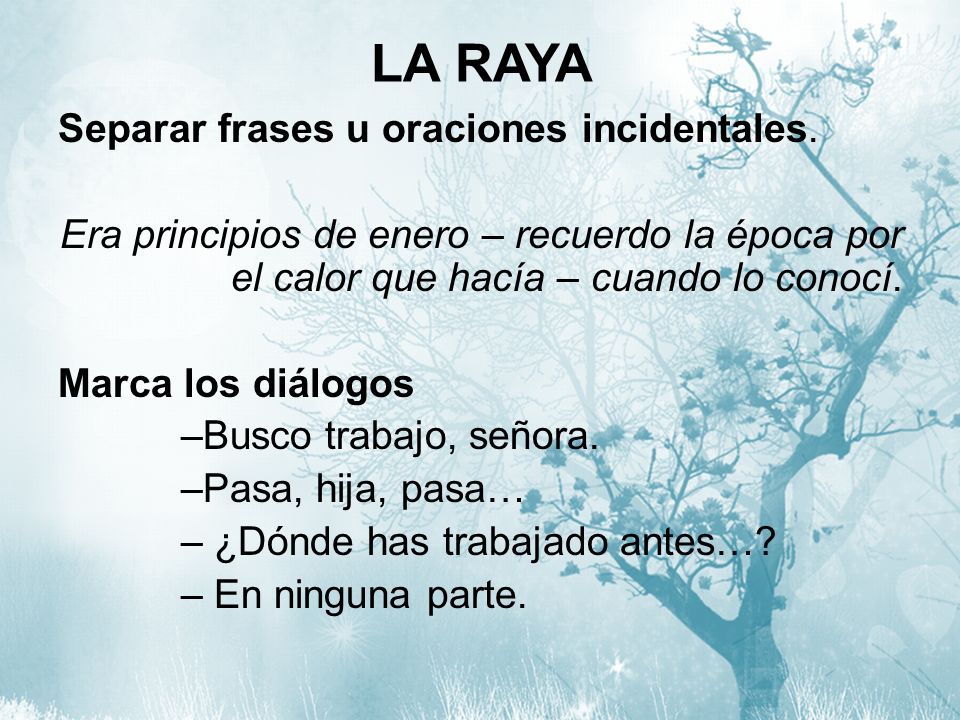 LA RAYA

Separar frases u oraciones incidentales.

Era principios de enero – recuerdo la época por el calor que hacía – cuando lo conocí.

Marca los diálogos

–Busco trabajo, señora.

–Pasa, hija, pasa…

– ¿Dónde has trabajado antes…?

– En ninguna parte.